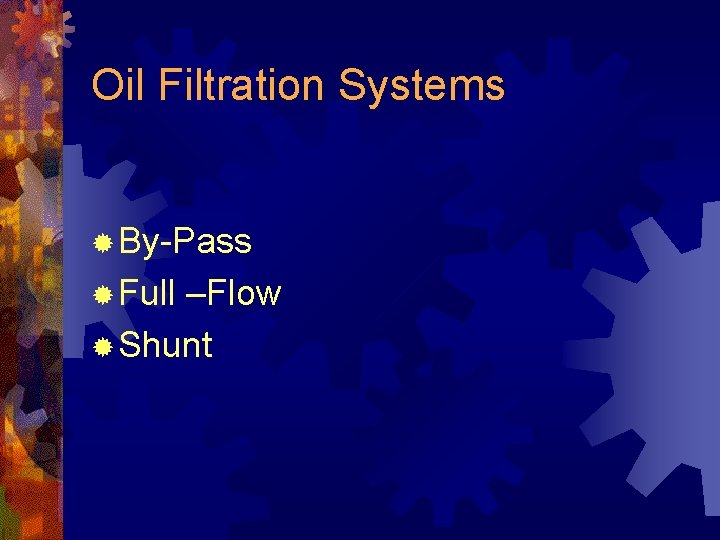 Oil Filtration Systems

By-Pass
Full –Flow
Shunt